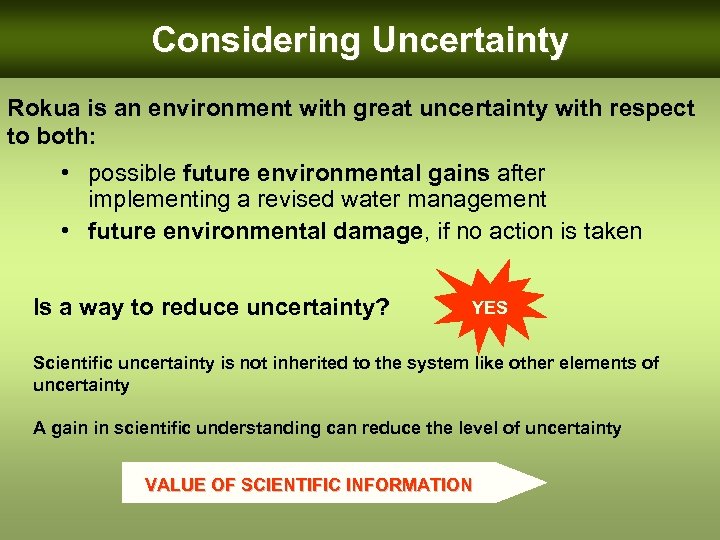 Considering Uncertainty

Rokua is an environment with great uncertainty with respect to both:

• possible future environmental gains after implementing a revised water management
• future environmental damage, if no action is taken

Is a way to reduce uncertainty?

YES

Scientific uncertainty is not inherited to the system like other elements of uncertainty

A gain in scientific understanding can reduce the level of uncertainty

VALUE OF SCIENTIFIC INFORMATION